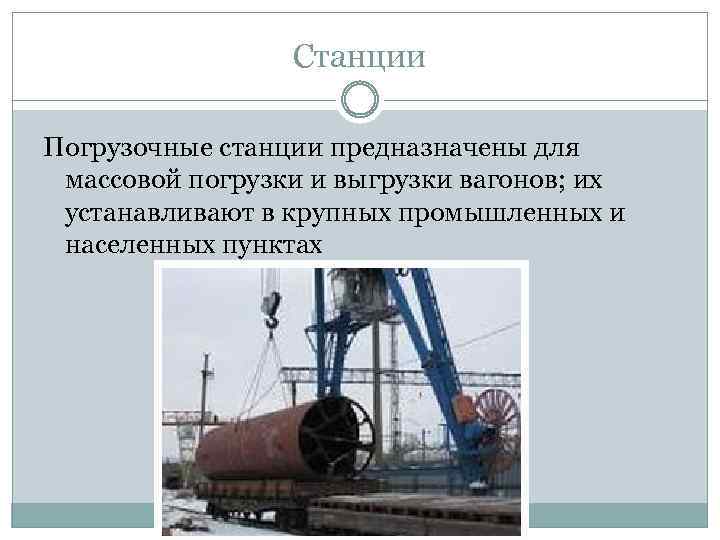 Станции

Погрузочные станции предназначены для массовой погрузки и выгрузки вагонов; их устанавливают в крупных промышленных и населенных пунктах